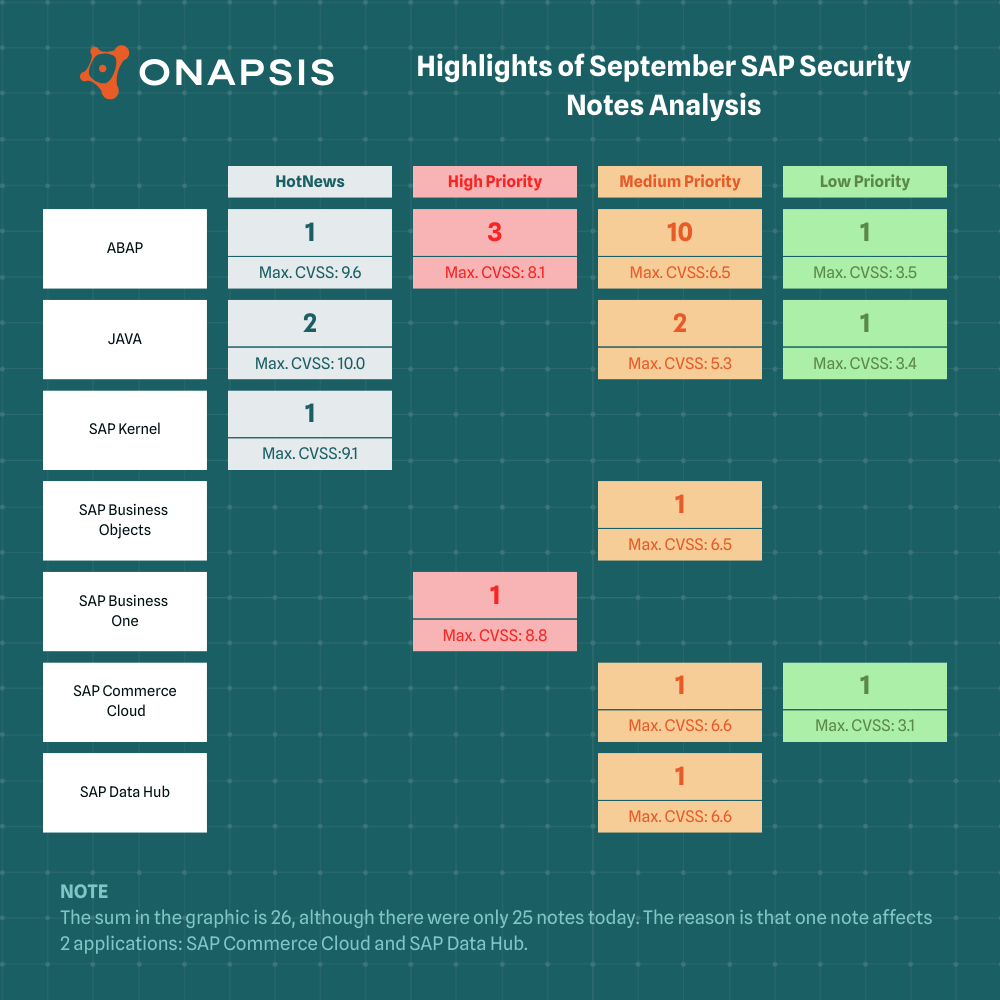 ONAPSIS

Highlights of September SAP Security Notes Analysis

| | HotNews | High Priority | Medium Priority | Low Priority |
|---|---|---|---|---|
| ABAP | 1 Max. CVSS: 9.6 | 3 Max. CVSS: 8.1 | 10 Max. CVSS:6.5 | 1 Max. CVSS: 3.5 |
| JAVA | 2 Max. CVSS: 10.0 | | 2 Max. CVSS: 5.3 | 1 Max. CVSS: 3.4 |
| SAP Kernel | 1 Max. CVSS:9.1 | | | |
| SAP Business Objects | | | 1 Max. CVSS: 6.5 | |
| SAP Business One | | 1 Max. CVSS: 8.8 | | |
| SAP Commerce Cloud | | | 1 Max. CVSS: 6.6 | 1 Max. CVSS: 3.1 |
| SAP Data Hub | | | 1 Max. CVSS: 6.6 | |

NOTE
The sum in the graphic is 26, although there were only 25 notes today. The reason is that one note affects 2 applications: SAP Commerce Cloud and SAP Data Hub.